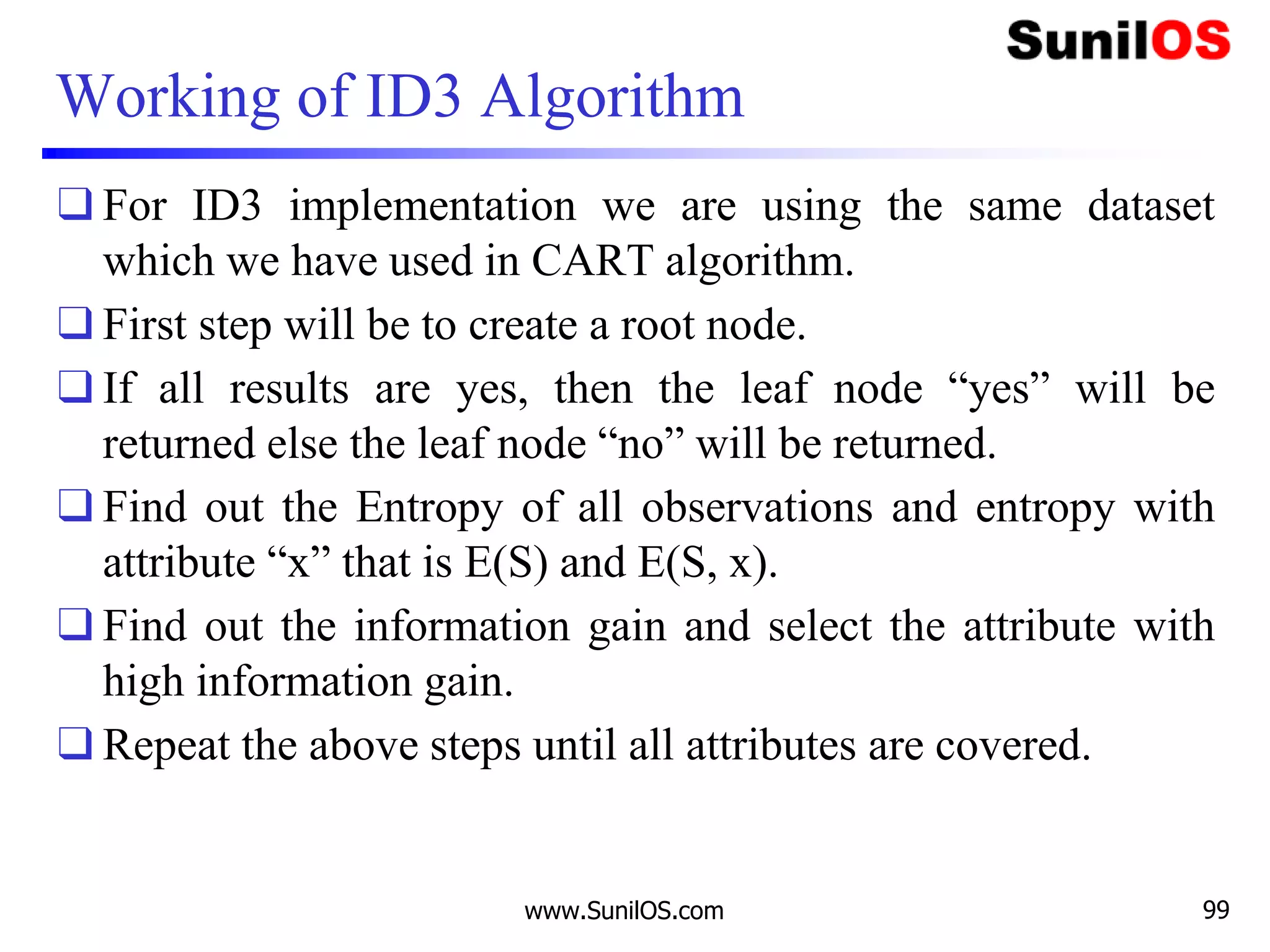 SunilOS

Working of ID3 Algorithm

❑ For ID3 implementation we are using the same dataset which we have used in CART algorithm.

❑ First step will be to create a root node.

❑ If all results are yes, then the leaf node “yes” will be returned else the leaf node “no” will be returned.

❑ Find out the Entropy of all observations and entropy with attribute “x” that is E(S) and E(S, x).

❑ Find out the information gain and select the attribute with high information gain.

❑ Repeat the above steps until all attributes are covered.

www.SunilOS.com

99